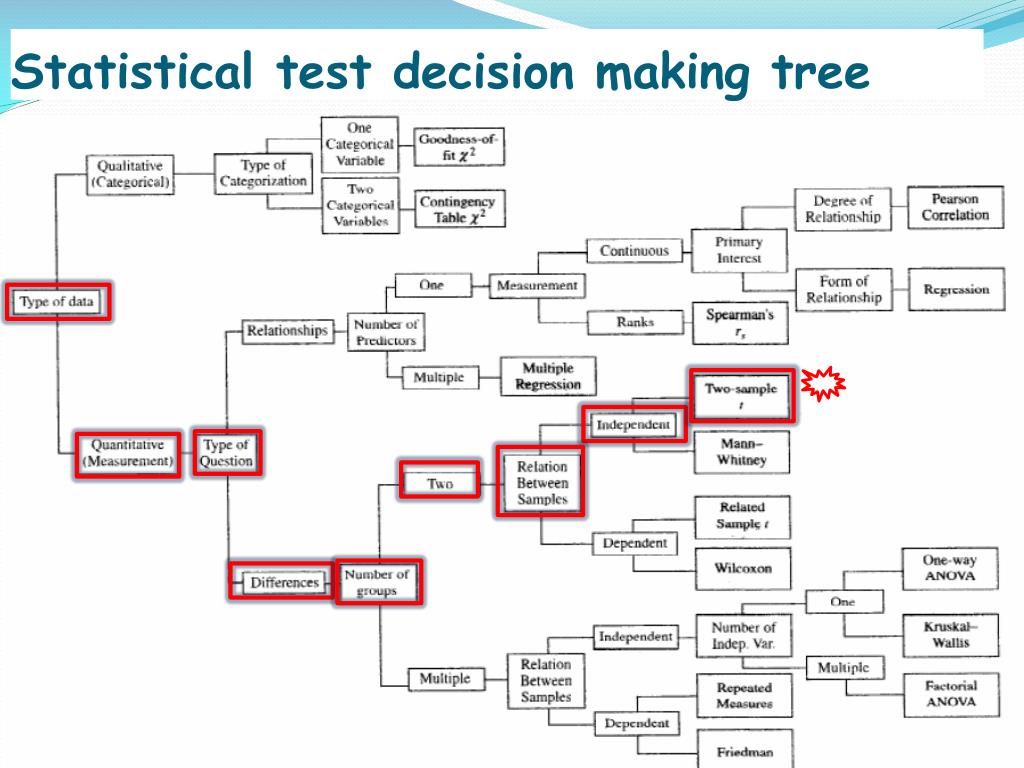 Statistical test decision making tree

Type of data

Qualitative (Categorical)

Type of Categorization

One Categorical Variable

Goodness-of-fit $\chi^2$

Two Categorical Variables

Contingency Table $\chi^2$

Quantitative (Measurement)

Type of Question

Relationships

Number of Predictors

One

Measurement

Continuous

Primary Interest

Degree of Relationship

Pearson Correlation

Form of Relationship

Regression

Ranks

Spearman's $r_s$

Multiple

Multiple Regression

Differences

Number of groups

Two

Relation Between Samples

Independent

Two-sample $t$

Mann–Whitney

Dependent

Related Sample $t$

Wilcoxon

Multiple

Relation Between Samples

Independent

Number of Indep. Var.

One

One-way ANOVA

Kruskal–Wallis

Multiple

Factorial ANOVA

Dependent

Repeated Measures

Friedman